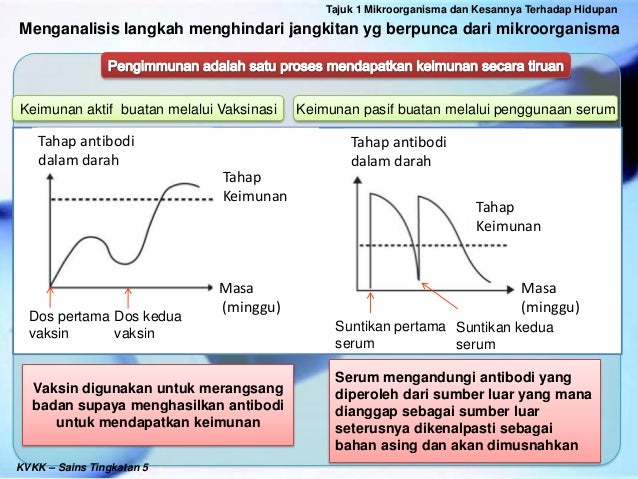 Tajuk 1 Mikroorganisma dan Kesannya Terhadap Hidupan

Menganalisis langkah menghindari jangkitan yg berpunca dari mikroorganisma

Pengimmunan adalah satu proses mendapatkan keimunan secara tiruan

Keimunan aktif buatan melalui Vaksinasi

Keimunan pasif buatan melalui penggunaan serum

Tahap antibodi dalam darah

Tahap Keimunan

Masa (minggu)

Dos pertama vaksin

Dos kedua vaksin

Tahap antibodi dalam darah

Tahap Keimunan

Masa (minggu)

Suntikan pertama serum

Suntikan kedua serum

Vaksin digunakan untuk merangsang badan supaya menghasilkan antibodi untuk mendapatkan keimunan

Serum mengandungi antibodi yang diperoleh dari sumber luar yang mana dianggap sebagai sumber luar seterusnya dikenalpasti sebagai bahan asing dan akan dimusnahkan

KVKK – Sains Tingkatan 5